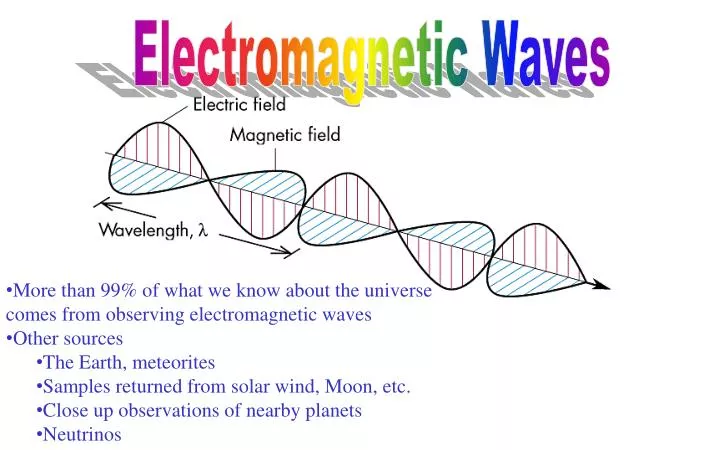 Electromagnetic Waves

Electric field

Magnetic field

Wavelength, $\lambda$

•More than 99% of what we know about the universe comes from observing electromagnetic waves
•Other sources
•The Earth, meteorites
•Samples returned from solar wind, Moon, etc.
•Close up observations of nearby planets
•Neutrinos